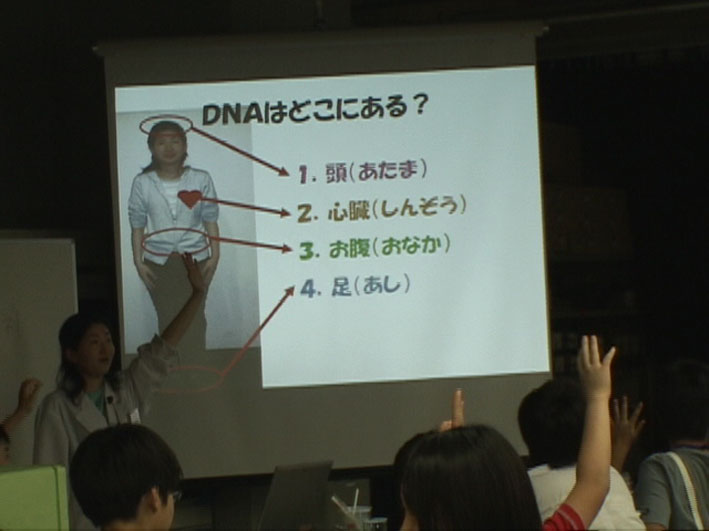 DNAはどこにある？

1. 頭（あたま）
2. 心臓（しんぞう）
3. お腹（おなか）
4. 足（あし）